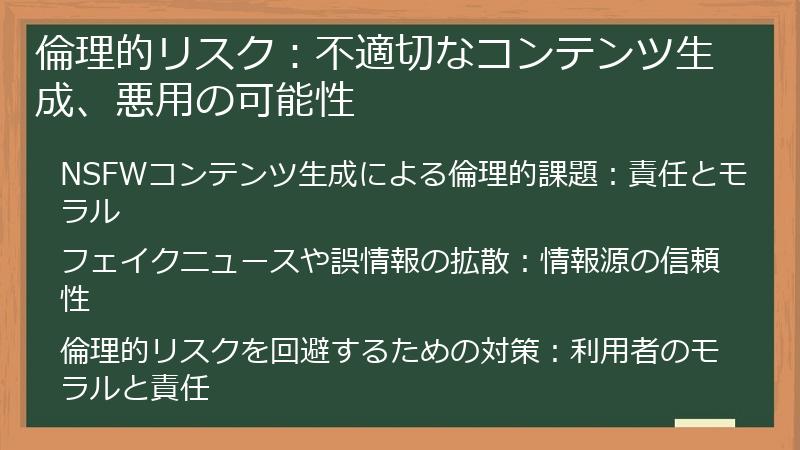 倫理的リスク：不適切なコンテンツ生成、悪用の可能性

NSFWコンテンツ生成による倫理的課題：責任とモラル

フェイクニュースや誤情報の拡散：情報源の信頼性

倫理的リスクを回避するための対策：利用者のモラルと責任